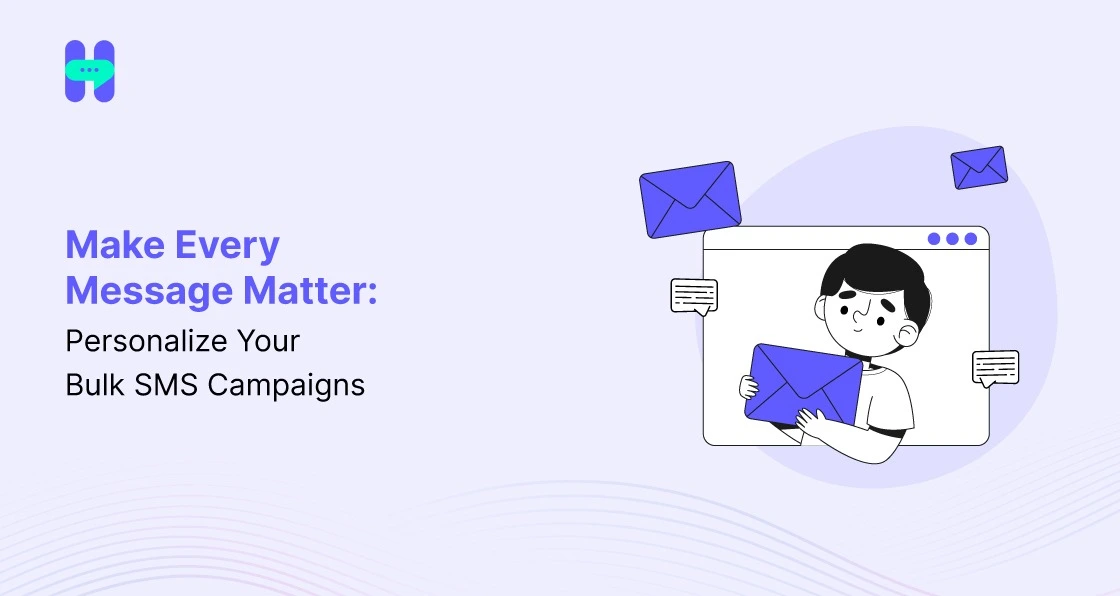 Make Every Message Matter:
Personalize Your Bulk SMS Campaigns